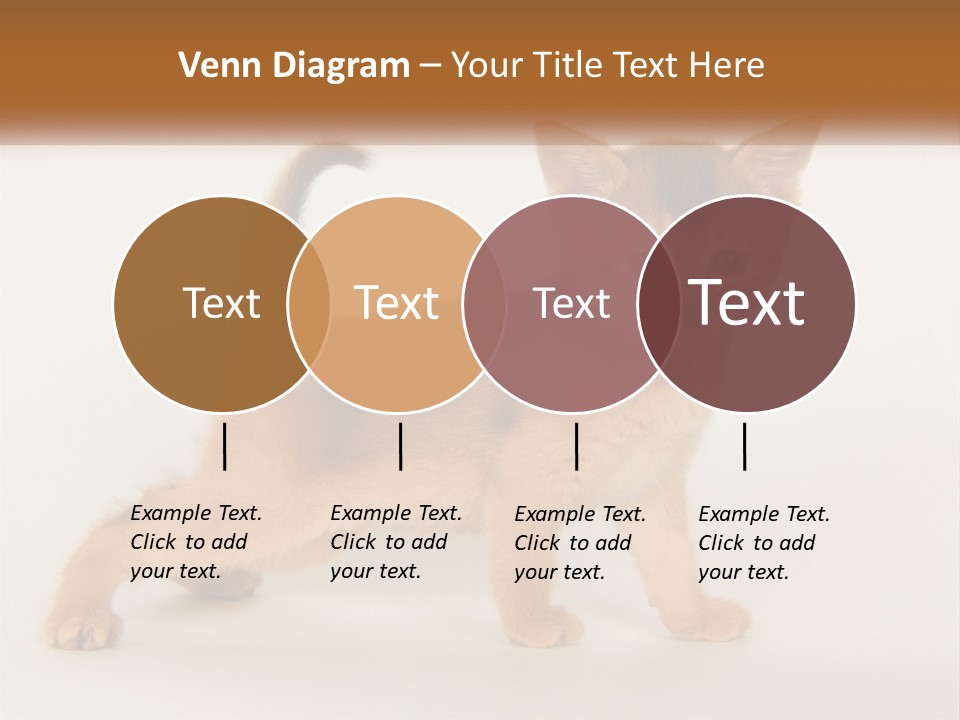 Venn Diagram – Your Title Text Here

Text

Text

Text

Text

Example Text. Click to add your text.

Example Text. Click to add your text.

Example Text. Click to add your text.

Example Text. Click to add your text.